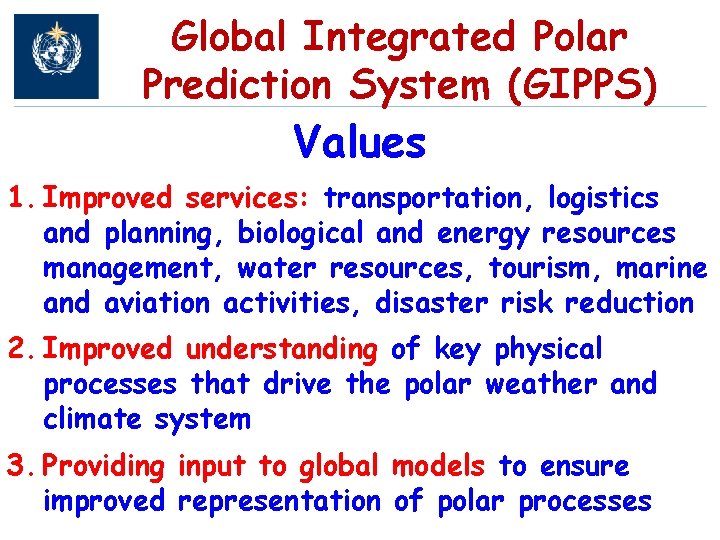 Global Integrated Polar Prediction System (GIPPS)

Values

1. Improved services: transportation, logistics and planning, biological and energy resources management, water resources, tourism, marine and aviation activities, disaster risk reduction

2. Improved understanding of key physical processes that drive the polar weather and climate system

3. Providing input to global models to ensure improved representation of polar processes